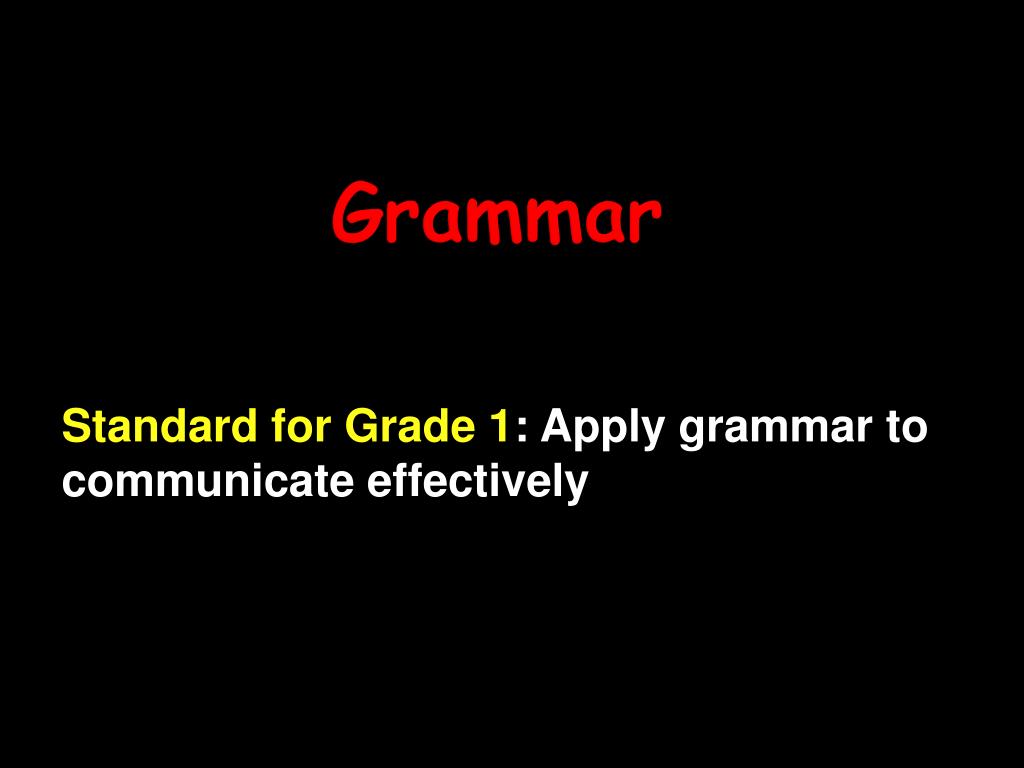 Grammar

Standard for Grade 1: Apply grammar to communicate effectively